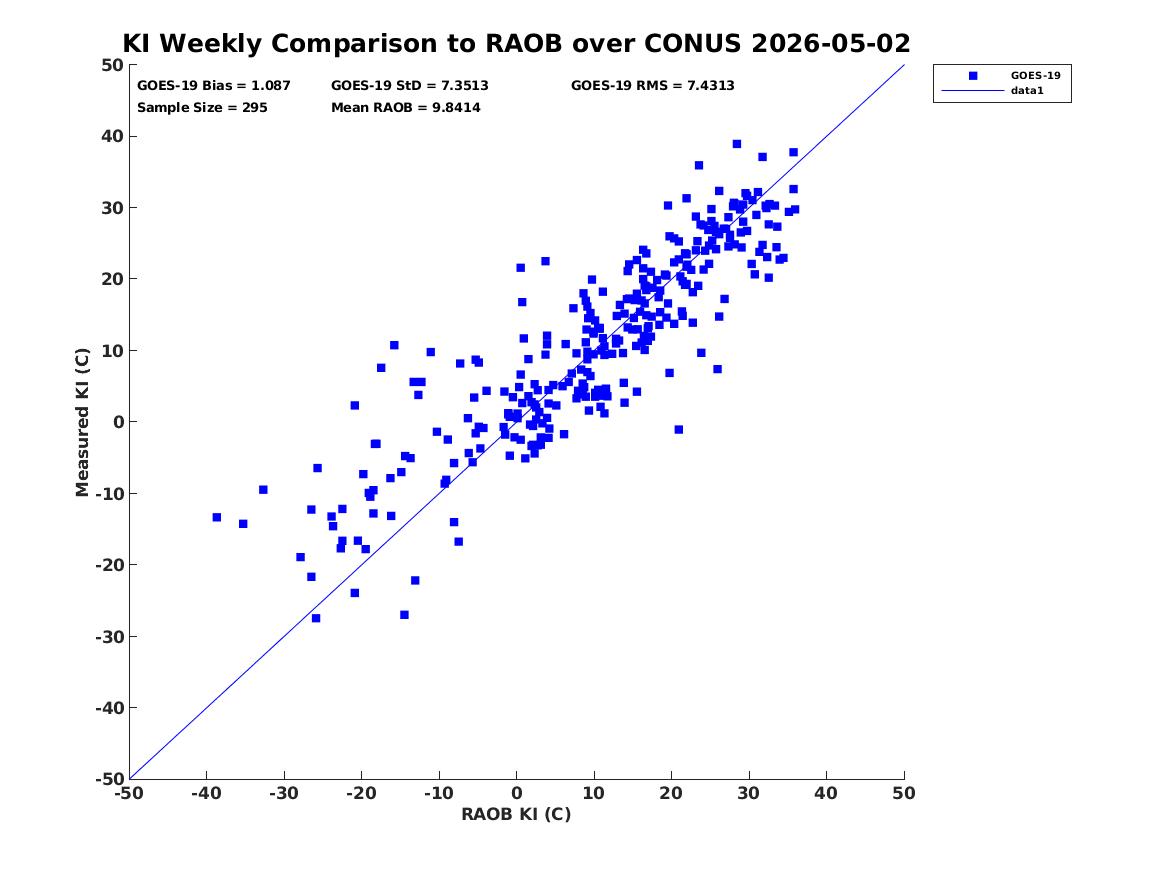 KI Weekly Comparison to RAOB over CONUS 2026-05-02

GOES-19 Bias = 1.087
GOES-19 StD = 7.3513
GOES-19 RMS = 7.4313
Sample Size = 295
Mean RAOB = 9.8414

GOES-19
data1

Measured KI (C)

50
40
30
20
10
0
-10
-20
-30
-40
-50

-50 -40 -30 -20 -10 0 10 20 30 40 50

RAOB KI (C)